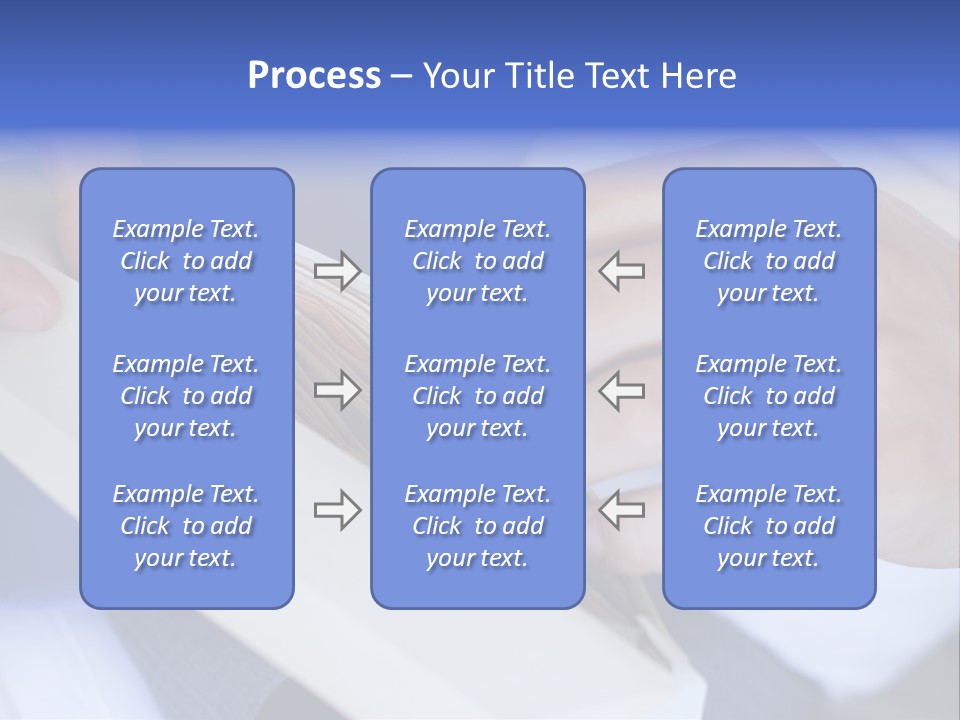 Process – Your Title Text Here

Example Text. Click to add your text.

Example Text. Click to add your text.

Example Text. Click to add your text.

Example Text. Click to add your text.

Example Text. Click to add your text.

Example Text. Click to add your text.

Example Text. Click to add your text.

Example Text. Click to add your text.

Example Text. Click to add your text.